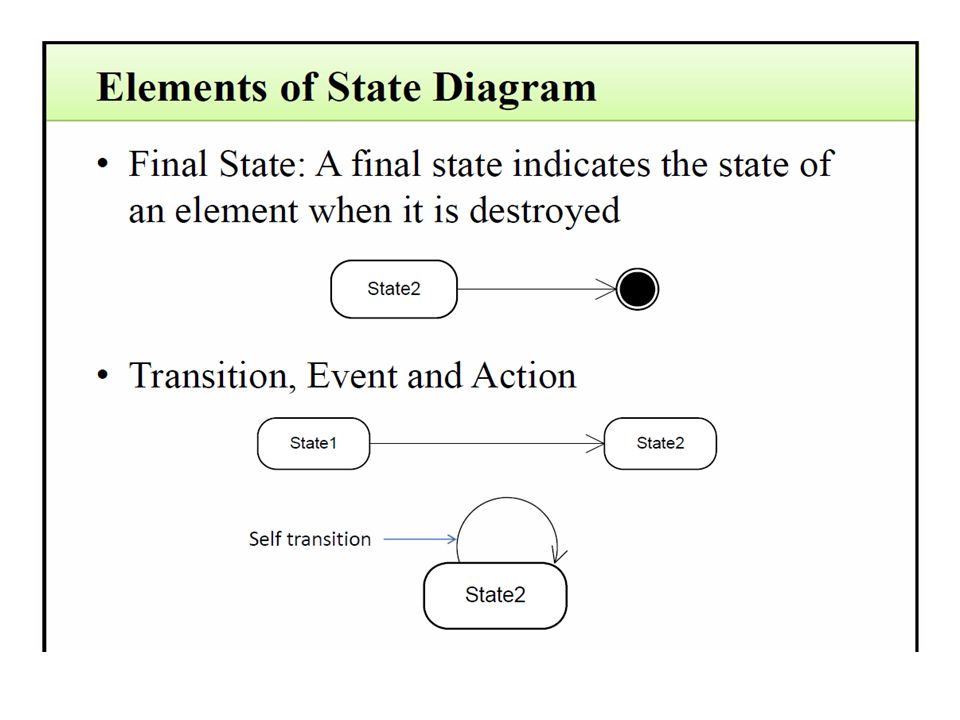 Elements of State Diagram

• Final State: A final state indicates the state of an element when it is destroyed

State2

• Transition, Event and Action

State1

State2

Self transition

State2